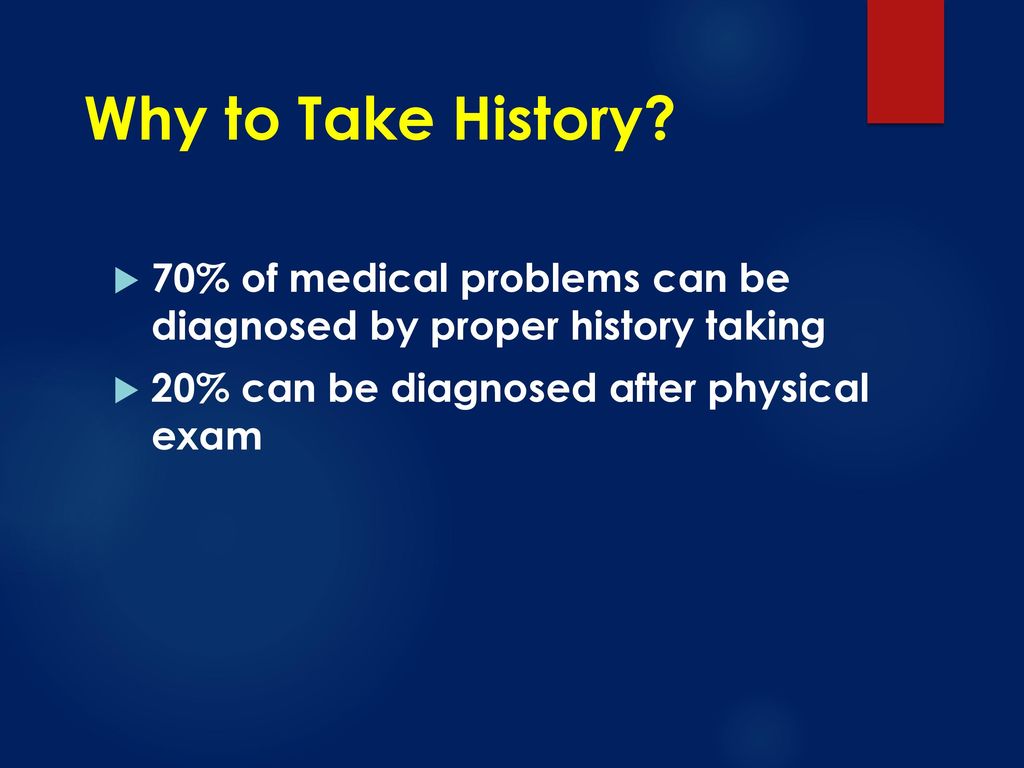 Why to Take History?

70% of medical problems can be diagnosed by proper history taking

20% can be diagnosed after physical exam